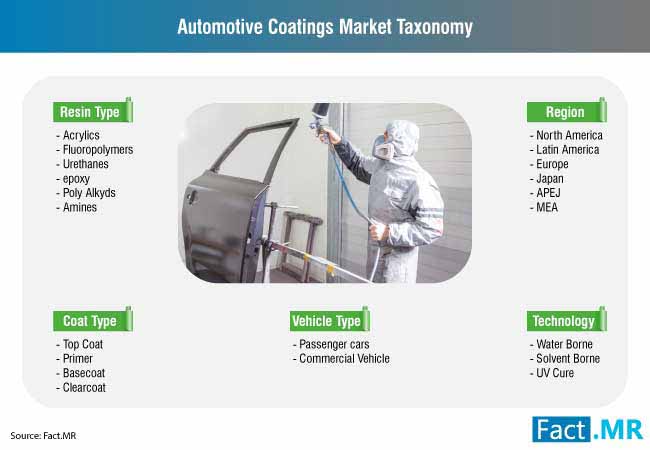 Automotive Coatings Market Taxonomy

Resin Type
- Acrylics
- Fluoropolymers
- Urethanes
- epoxy
- Poly Alkyds
- Amines

Region
- North America
- Latin America
- Europe
- Japan
- APEJ
- MEA

Coat Type
- Top Coat
- Primer
- Basecoat
- Clearcoat

Vehicle Type
- Passenger cars
- Commercial Vehicle

Technology
- Water Borne
- Solvent Borne
- UV Cure

Source: Fact.MR

Fact.MR